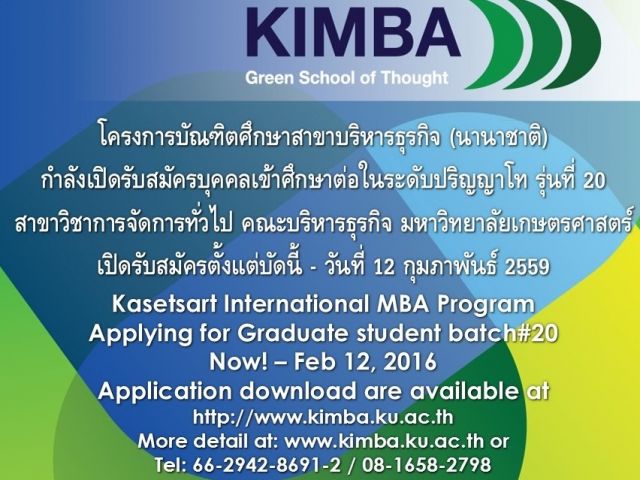 KIMBA
Green School of Thought

โครงการบัณฑิตศึกษาสาขาบริหารธุรกิจ (นานาชาติ)
กำลังเปิดรับสมัครบุคคลเข้าศึกษาต่อในระดับปริญญาโท รุ่นที่ 20
สาขาวิชาการจัดการทั่วไป คณะบริหารธุรกิจ มหาวิทยาลัยเกษตรศาสตร์
เปิดรับสมัครตั้งแต่บัดนี้ - วันที่ 12 กุมภาพันธ์ 2559

Kasetsart International MBA Program
Applying for Graduate student batch#20
Now! – Feb 12, 2016
Application download are available at
http://www.kimba.ku.ac.th
More detail at: www.kimba.ku.ac.th or
Tel: 66-2942-8691-2 / 08-1658-2798